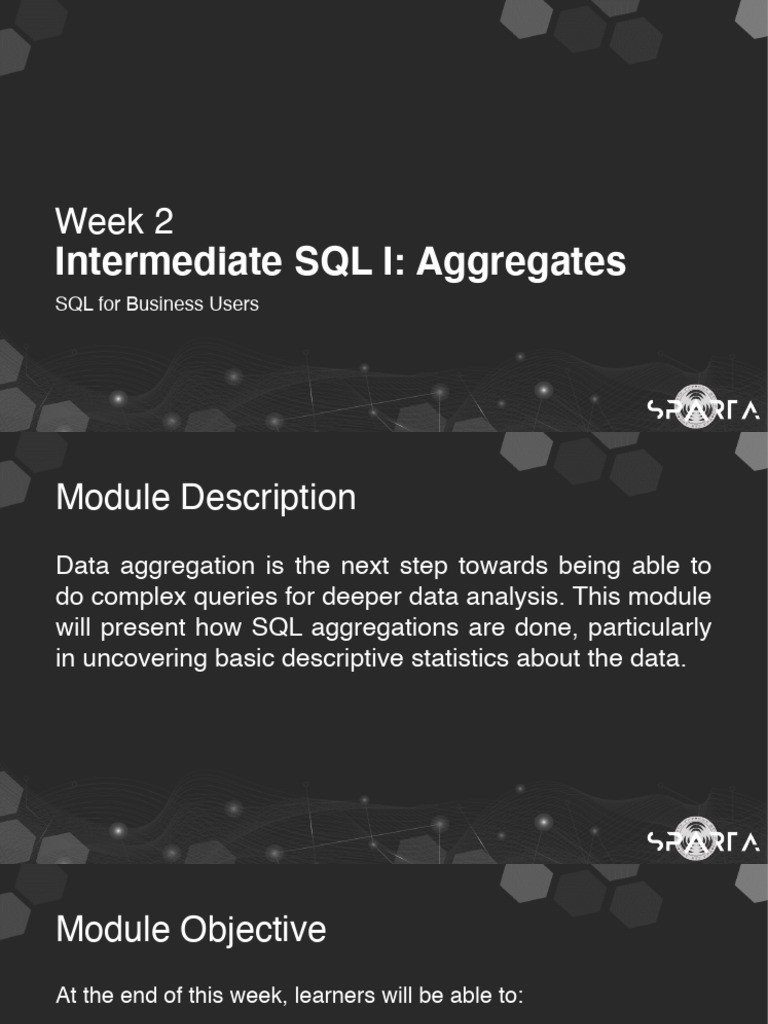 Week 2
Intermediate SQL I: Aggregates

SQL for Business Users

SPARTA

Module Description

Data aggregation is the next step towards being able to do complex queries for deeper data analysis. This module will present how SQL aggregations are done, particularly in uncovering basic descriptive statistics about the data.

SPARTA

Module Objective

At the end of this week, learners will be able to: